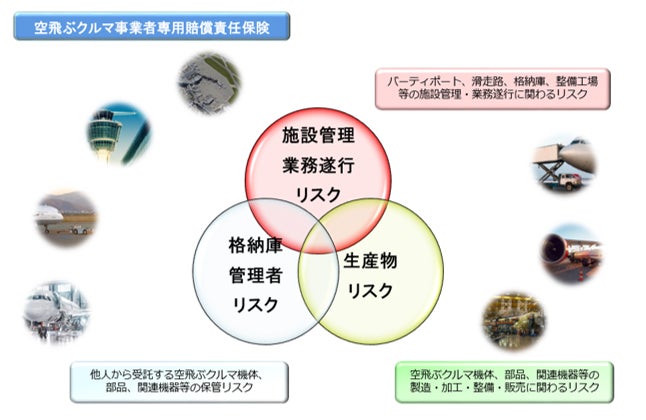 空飛ぶクルマ事業者専用賠償責任保険

バーティポート、滑走路、格納庫、整備工場等の施設管理・業務遂行に関わるリスク

施設管理
業務遂行
リスク

格納庫
管理者
リスク

生産物
リスク

他人から受託する空飛ぶクルマ機体、部品、関連機器等の保管リスク

空飛ぶクルマ機体、部品、関連機器等の製造・加工・整備・販売に関わるリスク